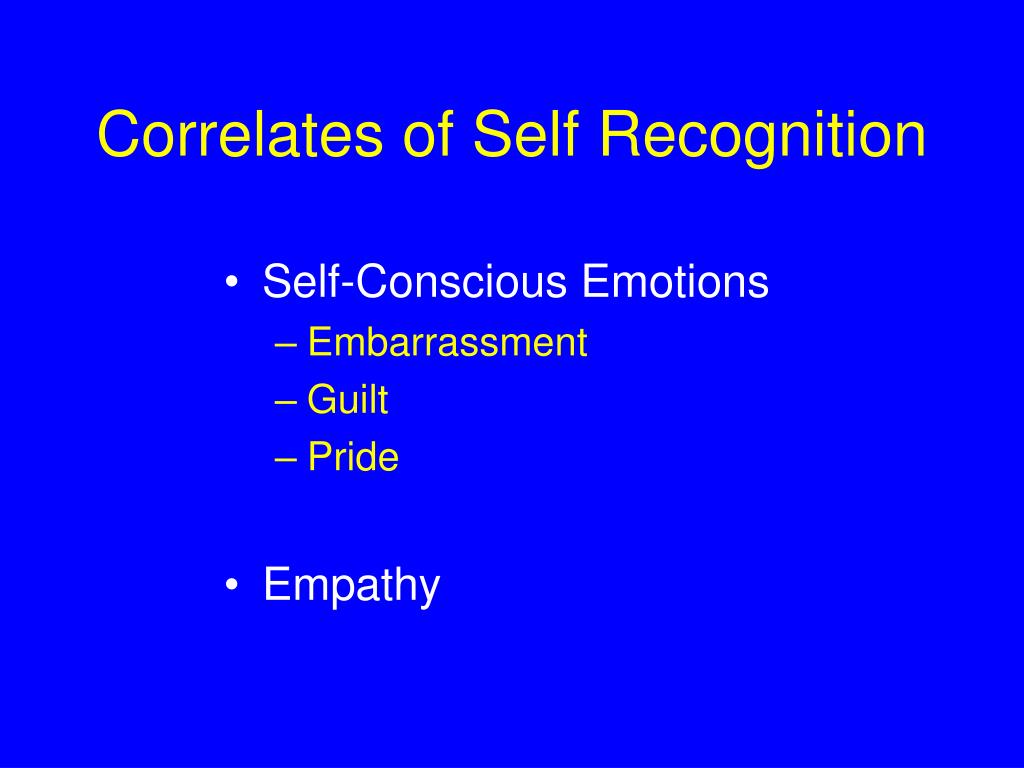 Correlates of Self Recognition

• Self-Conscious Emotions
– Embarrassment
– Guilt
– Pride

• Empathy